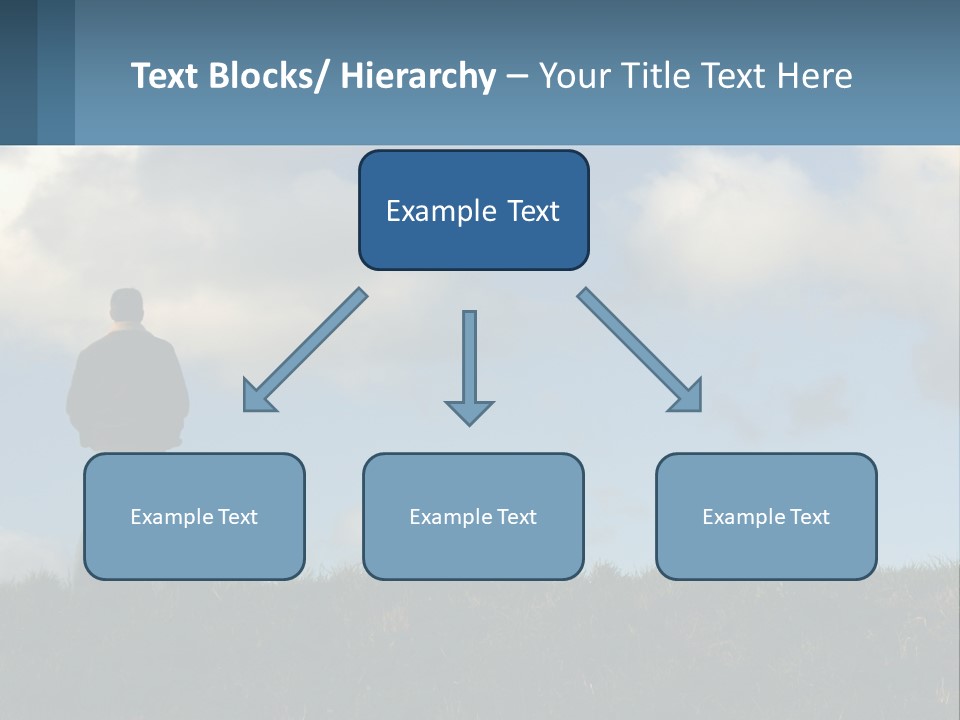 Text Blocks/ Hierarchy – Your Title Text Here

Example Text

Example Text

Example Text

Example Text